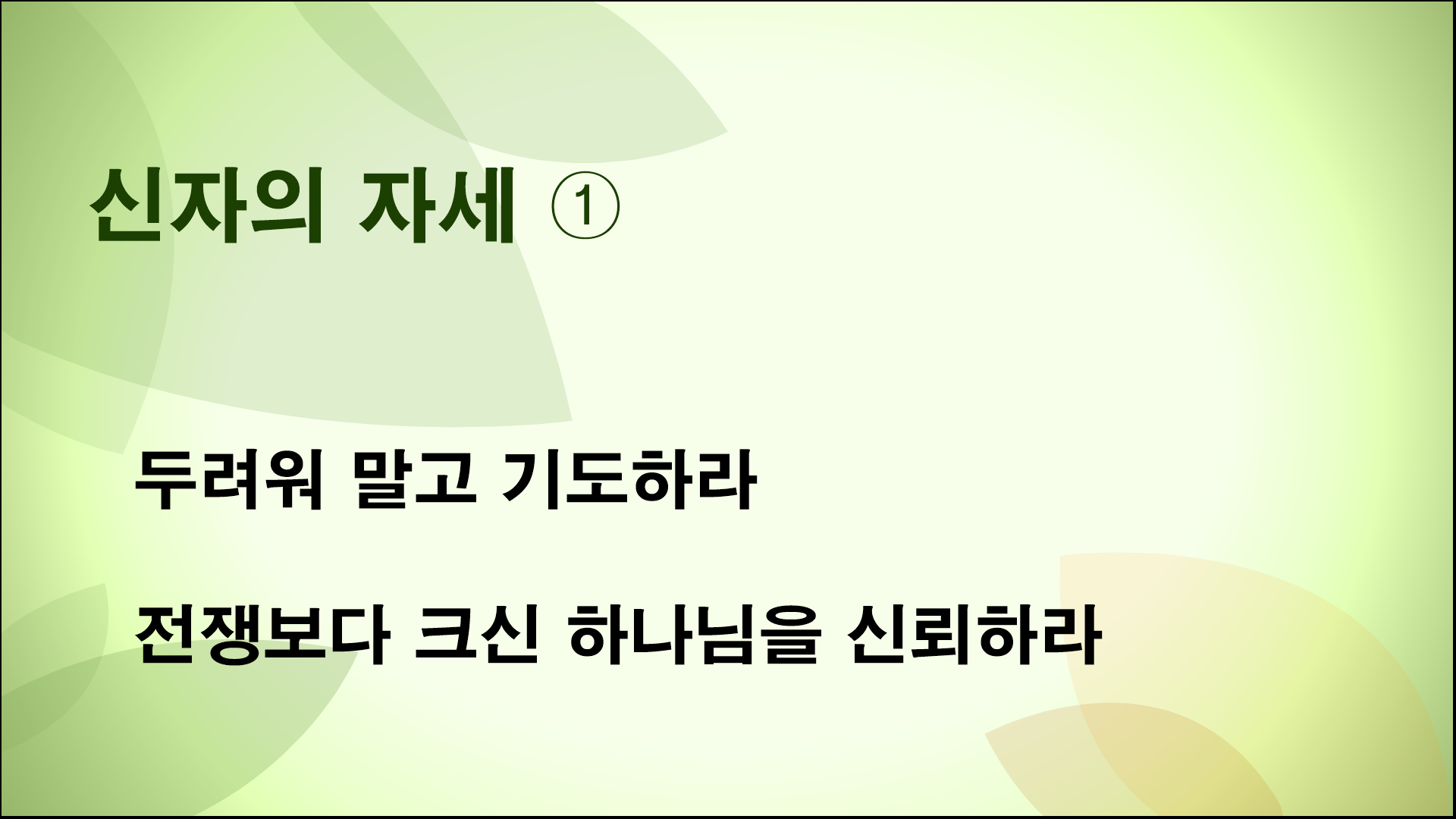 신자의 자세 ①

두려워 말고 기도하라

전쟁보다 크신 하나님을 신뢰하라